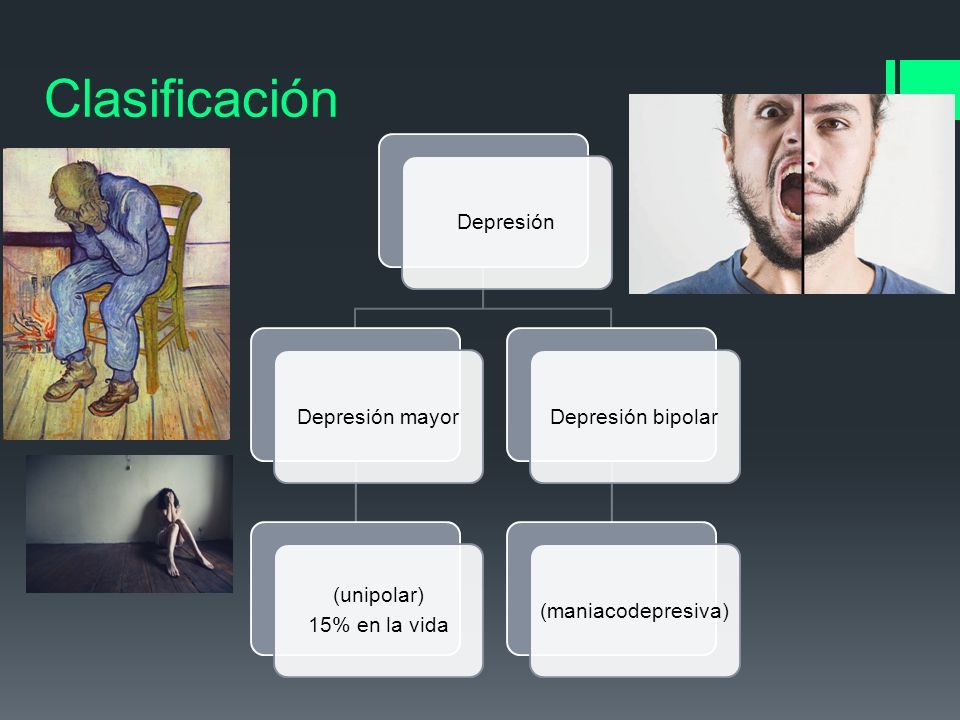 Clasificación

Depresión

Depresión mayor

Depresión bipolar

(unipolar)
15% en la vida

(maniacodepresiva)